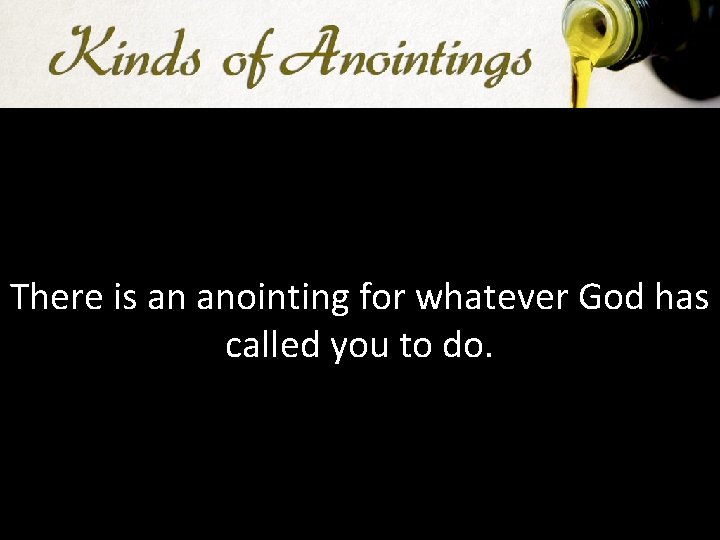 Kinds of Anointings

There is an anointing for whatever God has called you to do.